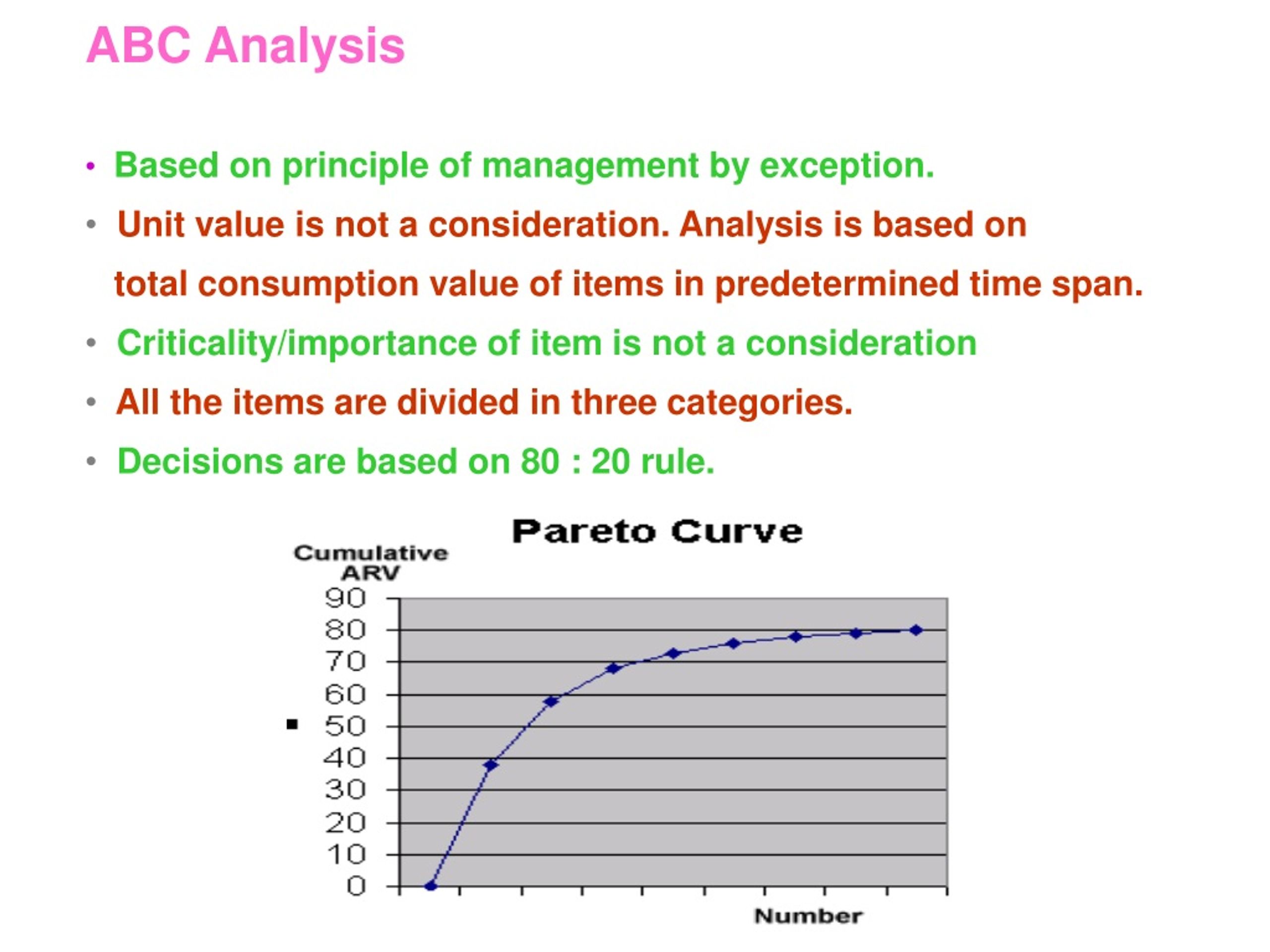 ABC Analysis

• Based on principle of management by exception.

• Unit value is not a consideration. Analysis is based on total consumption value of items in predetermined time span.

• Criticality/importance of item is not a consideration

• All the items are divided in three categories.

• Decisions are based on 80 : 20 rule.

Pareto Curve

Cumulative ARV

90
80
70
60
50
40
30
20
10
0

Number